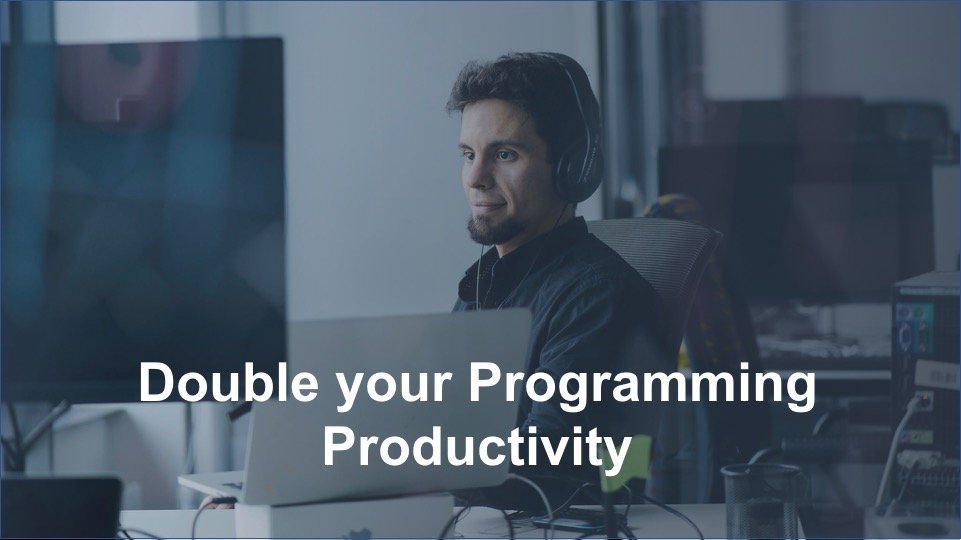 Double your Programming Productivity